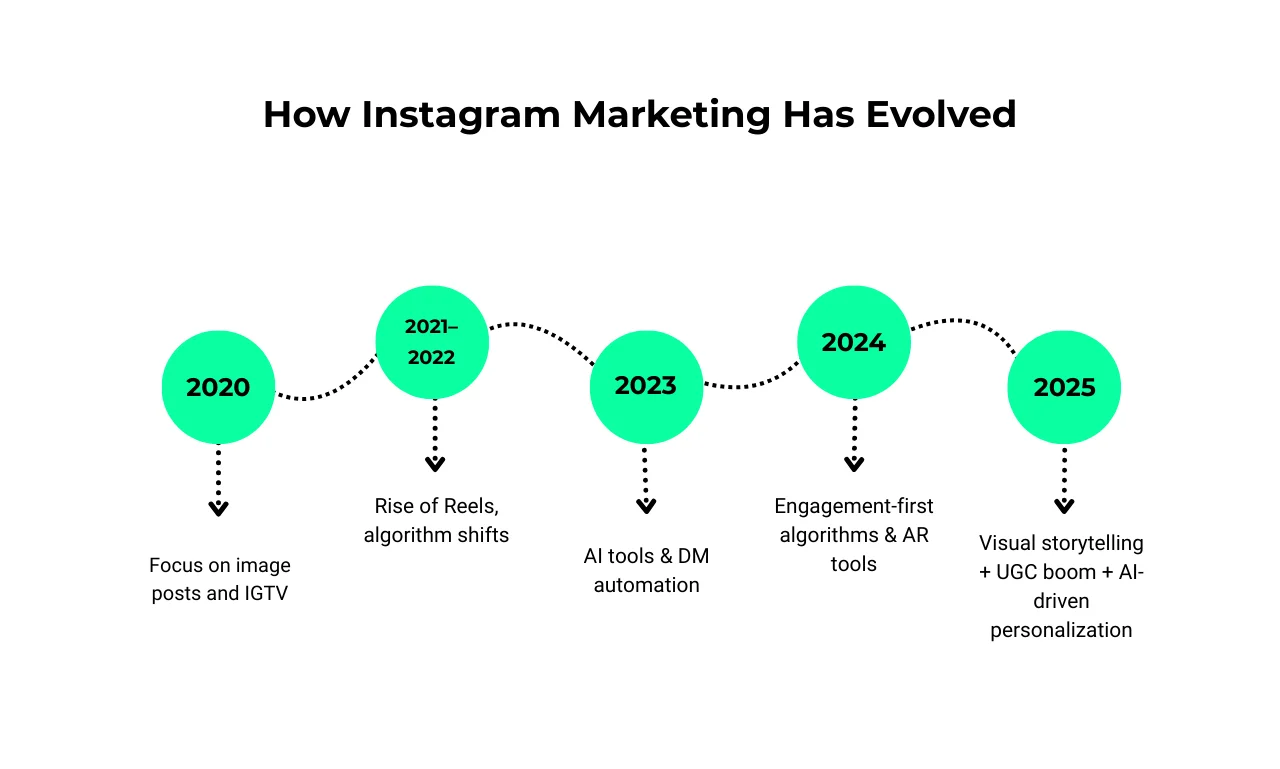 How Instagram Marketing Has Evolved

2020

Focus on image posts and IGTV

2021–2022

Rise of Reels, algorithm shifts

2023

AI tools & DM automation

2024

Engagement-first algorithms & AR tools

2025

Visual storytelling + UGC boom + AI-driven personalization